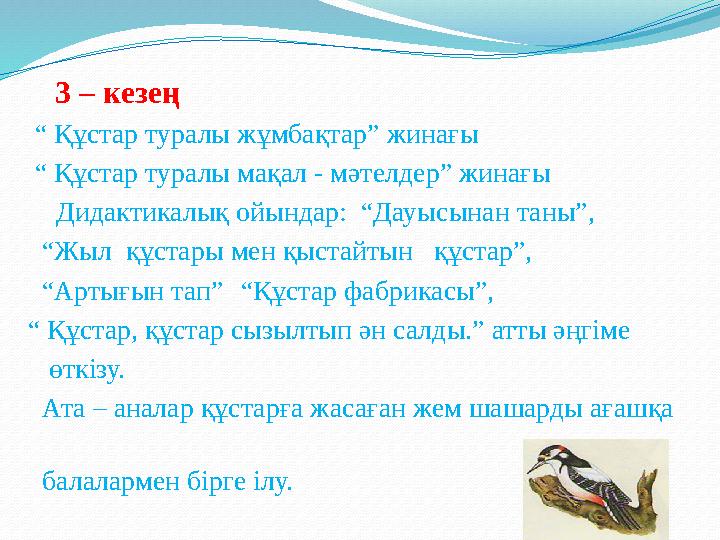 3 – кезең

“ Құстар туралы жұмбақтар” жинағы

“ Құстар туралы мақал - мәтелдер” жинағы

Дидактикалық ойындар: “Дауысынан таны”,

“Жыл құстары мен қыстайтын құстар”,

“Артығын тап” “Құстар фабрикасы”,

“ Құстар, құстар сызылтып ән салды.” атты әңгіме өткізу.

Ата – аналар құстарға жасаған жем шашарды ағашқа

балалармен бірге ілу.